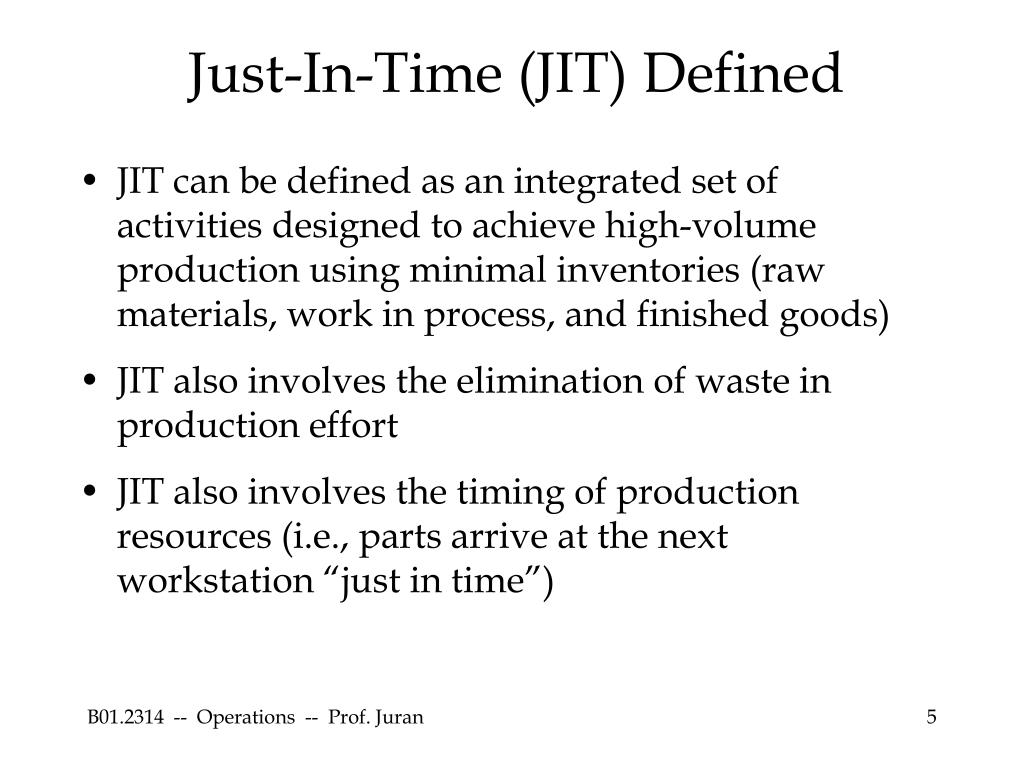 Just-In-Time (JIT) Defined

• JIT can be defined as an integrated set of activities designed to achieve high-volume production using minimal inventories (raw materials, work in process, and finished goods)

• JIT also involves the elimination of waste in production effort

• JIT also involves the timing of production resources (i.e., parts arrive at the next workstation “just in time”)

B01.2314 -- Operations -- Prof. Juran

5